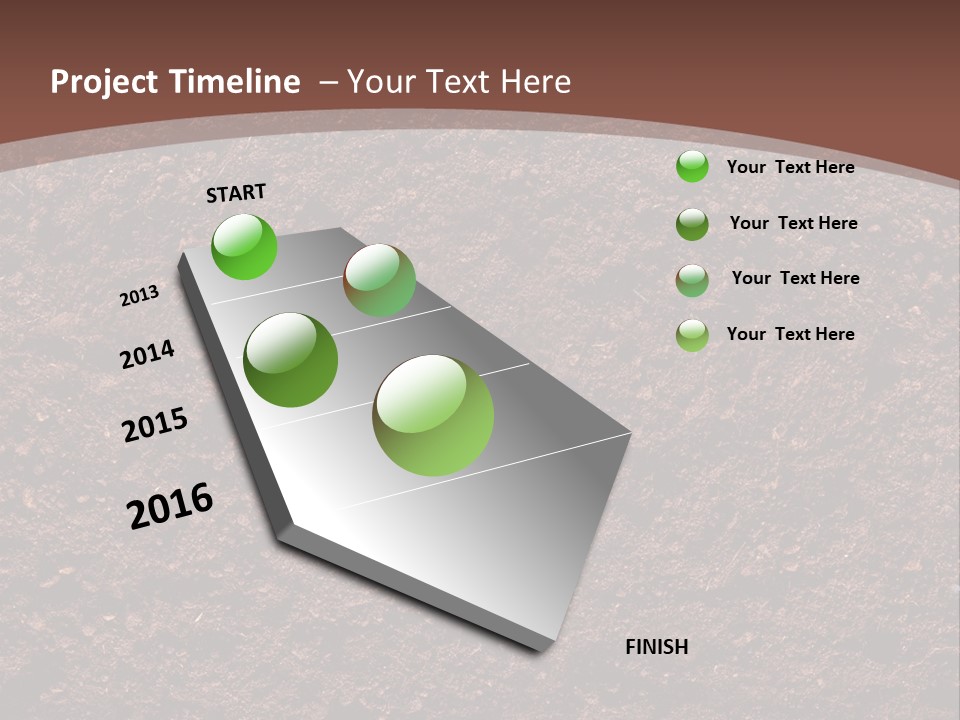 Project Timeline – Your Text Here

START

2013

2014

2015

2016

FINISH

Your Text Here

Your Text Here

Your Text Here

Your Text Here